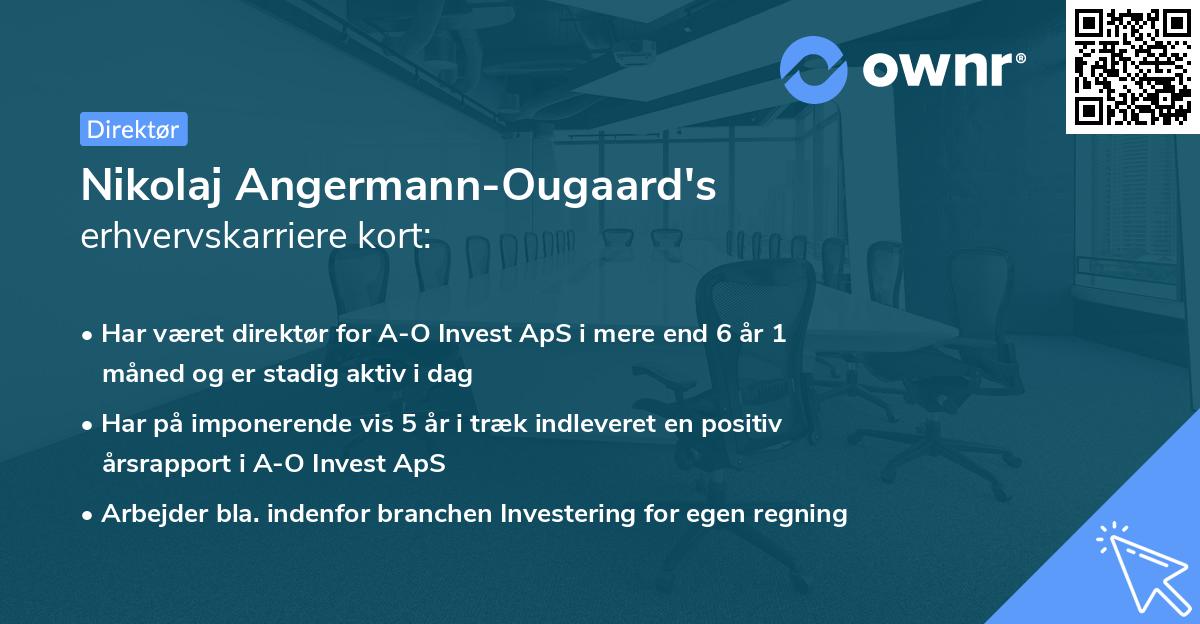 ownr®

Direktør

Nikolaj Angermann-Ougaard's erhvervskarriere kort:

• Har været direktør for A-O Invest ApS i mere end 6 år 1 måned og er stadig aktiv i dag
• Har på imponerende vis 5 år i træk indleveret en positiv årsrapport i A-O Invest ApS
• Arbejder bla. indenfor branchen Investering for egen regning